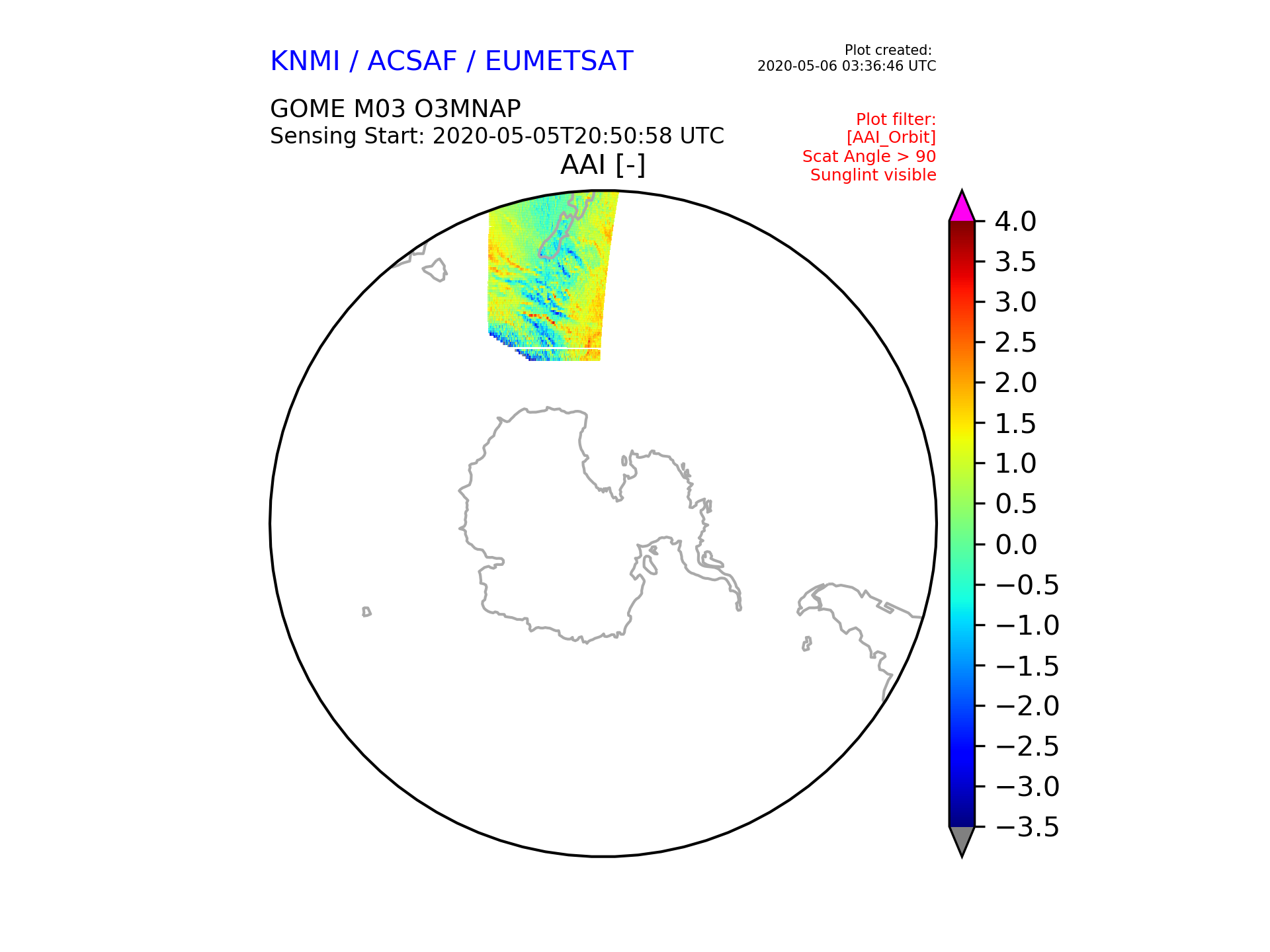 KNMI / ACSAF / EUMETSAT

Plot created:
2020-05-06 03:36:46 UTC

GOME M03 O3MNAP
Sensing Start: 2020-05-05T20:50:58 UTC

Plot filter:
[AAI_Orbit]
Scat Angle > 90
Sunglint visible

AAI [-]

4.0
3.5
3.0
2.5
2.0
1.5
1.0
0.5
0.0
−0.5
−1.0
−1.5
−2.0
−2.5
−3.0
−3.5